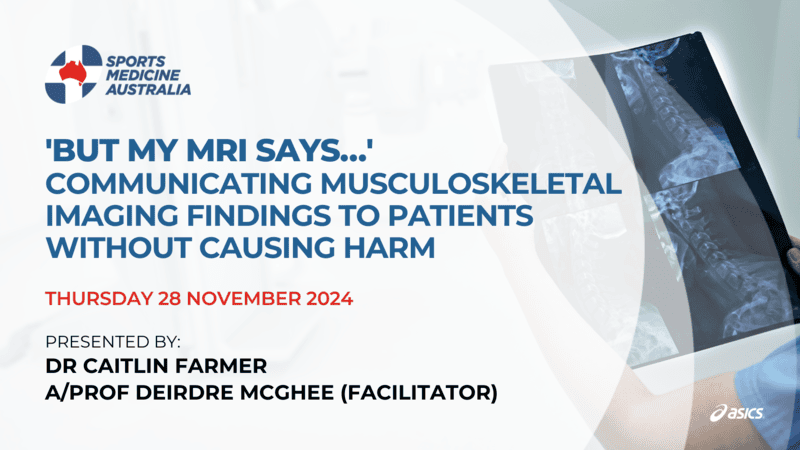 SPORTS MEDICINE AUSTRALIA

'BUT MY MRI SAYS...'
COMMUNICATING MUSCULOSKELETAL IMAGING FINDINGS TO PATIENTS WITHOUT CAUSING HARM

THURSDAY 28 NOVEMBER 2024

PRESENTED BY:
DR CAITLIN FARMER
A/PROF DEIRDRE MCGHEE (FACILITATOR)

asics